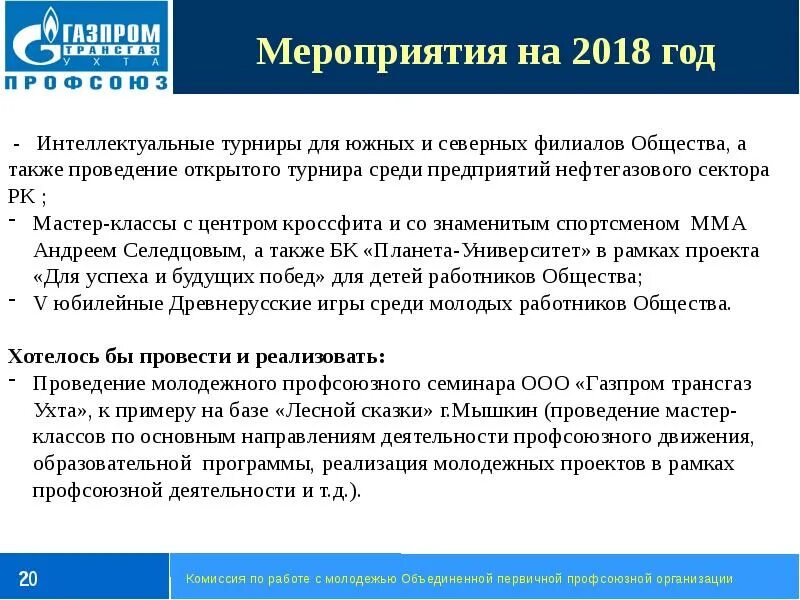 ГАЗПРОМ
ТРАНСГАЗ
УХТА
ПРОФСОЮЗ

Мероприятия на 2018 год

- Интеллектуальные турниры для южных и северных филиалов Общества, а также проведение открытого турнира среди предприятий нефтегазового сектора РК ;
- Мастер-классы с центром кроссфита и со знаменитым спортсменом ММА Андреем Селедцовым, а также БК «Планета-Университет» в рамках проекта «Для успеха и будущих побед» для детей работников Общества;
- V юбилейные Древнерусские игры среди молодых работников Общества.

Хотелось бы провести и реализовать:
- Проведение молодежного профсоюзного семинара ООО «Газпром трансгаз Ухта», к примеру на базе «Лесной сказки» г.Мышкин (проведение мастер-классов по основным направлениям деятельности профсоюзного движения, образовательной программы, реализация молодежных проектов в рамках профсоюзной деятельности и т.д.).

20

Комиссия по работе с молодежью Объединенной первичной профсоюзной организации